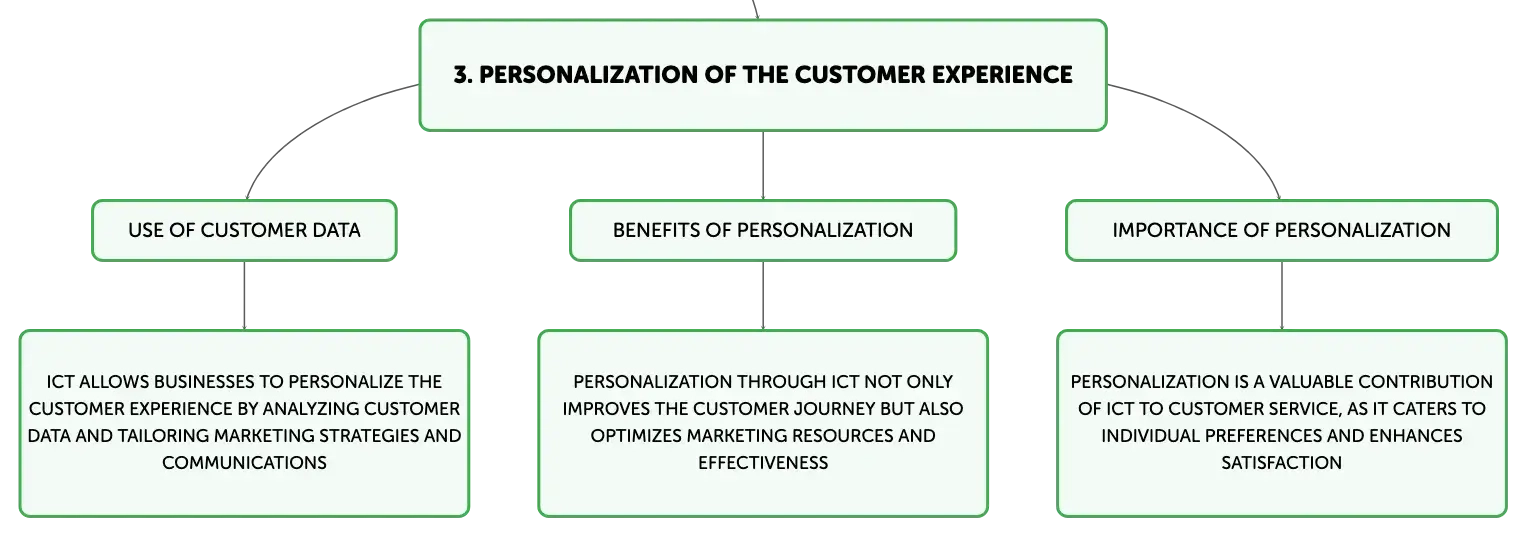 3. PERSONALIZATION OF THE CUSTOMER EXPERIENCE

USE OF CUSTOMER DATA

ICT ALLOWS BUSINESSES TO PERSONALIZE THE CUSTOMER EXPERIENCE BY ANALYZING CUSTOMER DATA AND TAILORING MARKETING STRATEGIES AND COMMUNICATIONS

BENEFITS OF PERSONALIZATION

PERSONALIZATION THROUGH ICT NOT ONLY IMPROVES THE CUSTOMER JOURNEY BUT ALSO OPTIMIZES MARKETING RESOURCES AND EFFECTIVENESS

IMPORTANCE OF PERSONALIZATION

PERSONALIZATION IS A VALUABLE CONTRIBUTION OF ICT TO CUSTOMER SERVICE, AS IT CATERS TO INDIVIDUAL PREFERENCES AND ENHANCES SATISFACTION